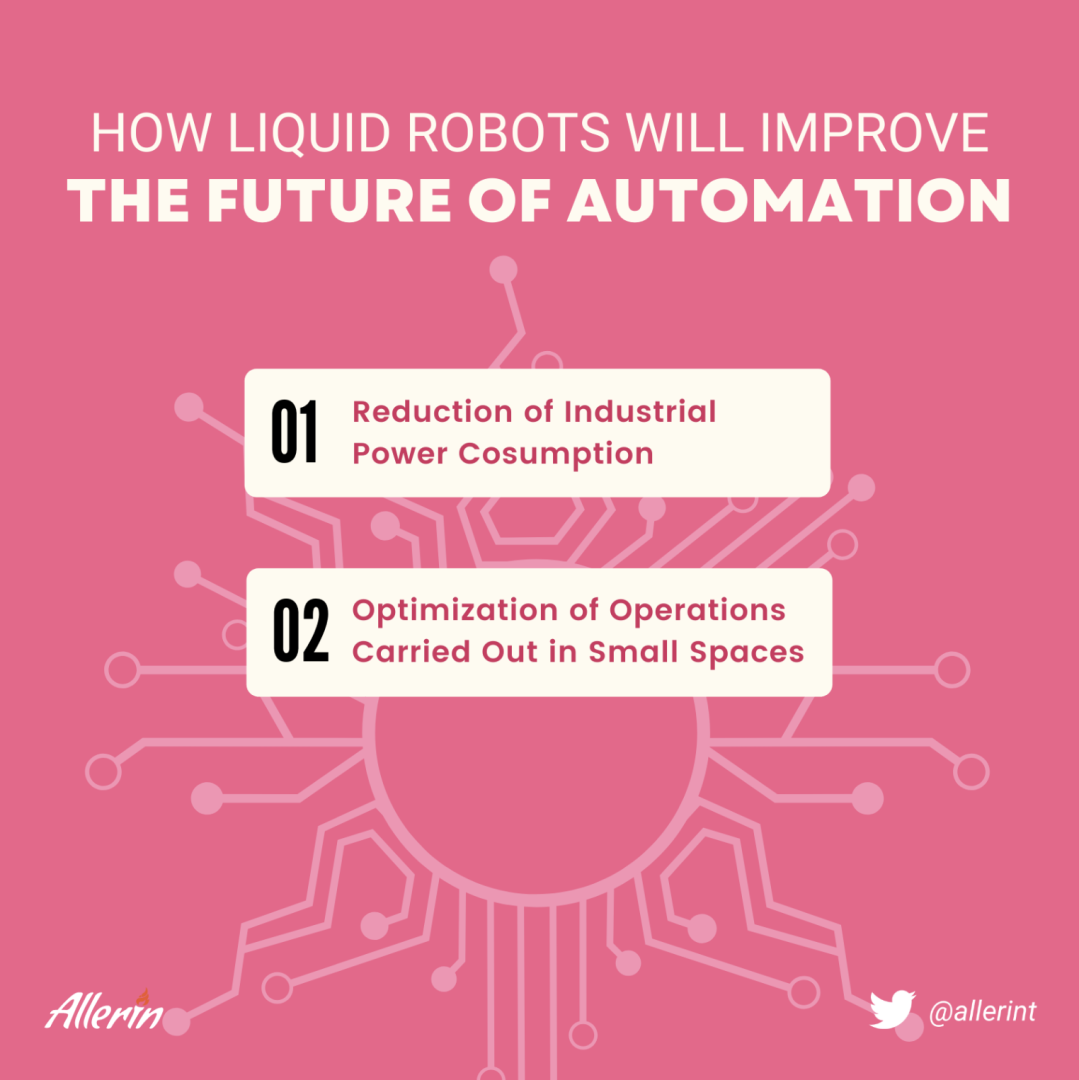 HOW LIQUID ROBOTS WILL IMPROVE
THE FUTURE OF AUTOMATION

01 Reduction of Industrial Power Cosumption

02 Optimization of Operations Carried Out in Small Spaces

Allerin

@allerint